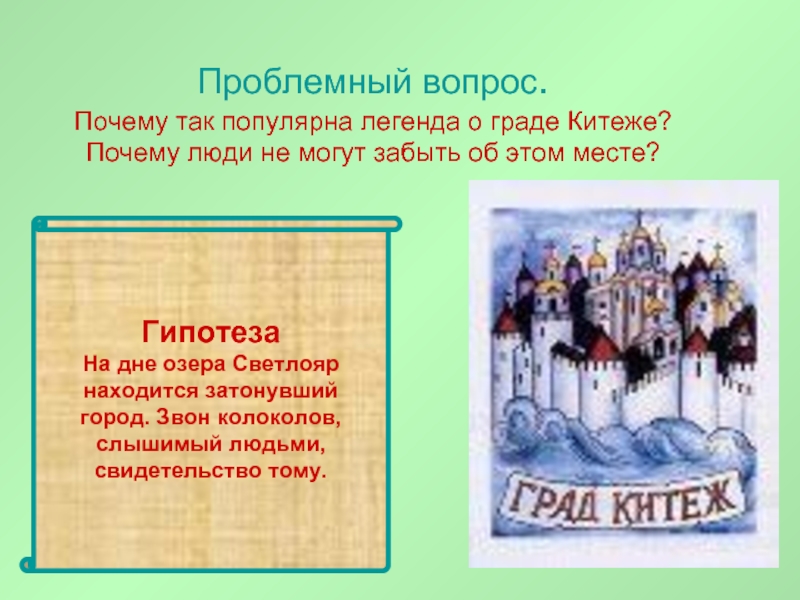 Проблемный вопрос.

Почему так популярна легенда о граде Китеже? Почему люди не могут забыть об этом месте?

Гипотеза

На дне озера Светлояр находится затонувший город. Звон колоколов, слышимый людьми, свидетельство тому.

ГРАД КИТЕЖ